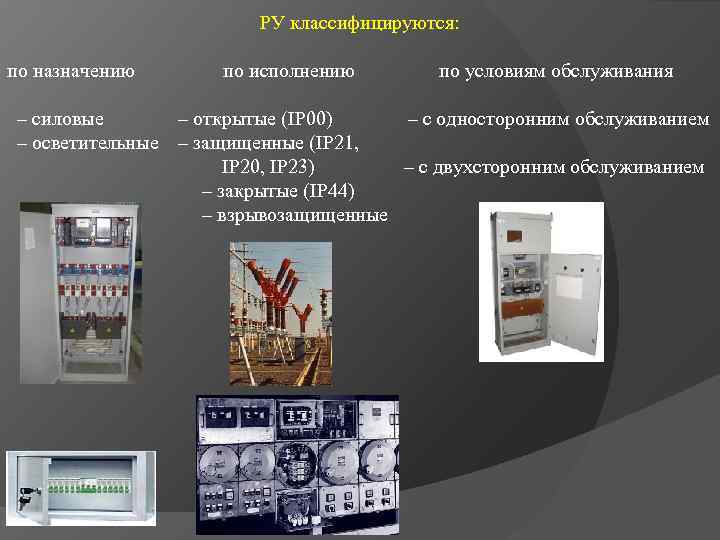 РУ классифицируются:

по назначению

– силовые
– осветительные

по исполнению

– открытые (IP00)
– защищенные (IP21, IP20, IP23)
– закрытые (IP44)
– взрывозащищенные

по условиям обслуживания

– с односторонним обслуживанием
– с двухсторонним обслуживанием